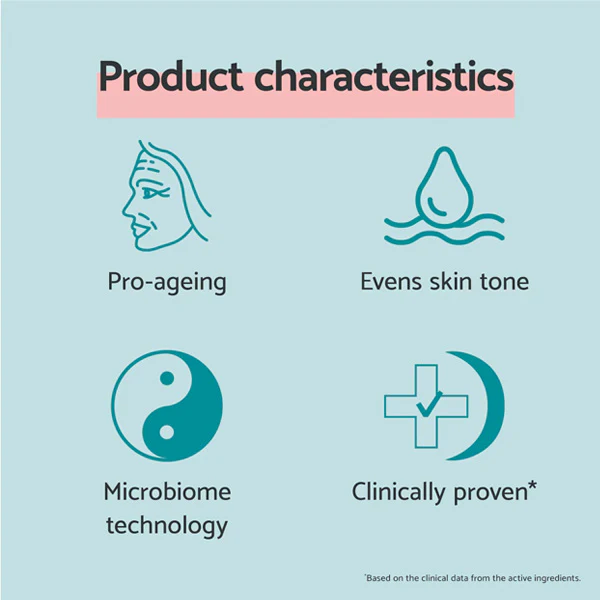 Product characteristics

Pro-ageing

Evens skin tone

Microbiome technology

Clinically proven*

*Based on the clinical data from the active ingredients.